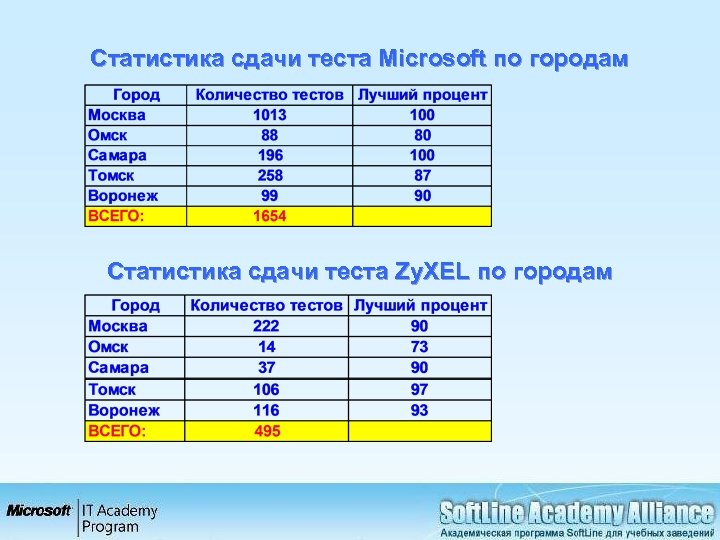 Статистика сдачи теста Microsoft по городам

| Город | Количество тестов | Лучший процент |
|---|---|---|
| Москва | 1013 | 100 |
| Омск | 88 | 80 |
| Самара | 196 | 100 |
| Томск | 258 | 87 |
| Воронеж | 99 | 90 |
| ВСЕГО: | 1654 | |

Статистика сдачи теста ZyXEL по городам

| Город | Количество тестов | Лучший процент |
|---|---|---|
| Москва | 222 | 90 |
| Омск | 14 | 73 |
| Самара | 37 | 90 |
| Томск | 106 | 97 |
| Воронеж | 116 | 93 |
| ВСЕГО: | 495 | |

Microsoft IT Academy Program

SoftLine Academy Alliance
Академическая программа SoftLine для учебных заведений